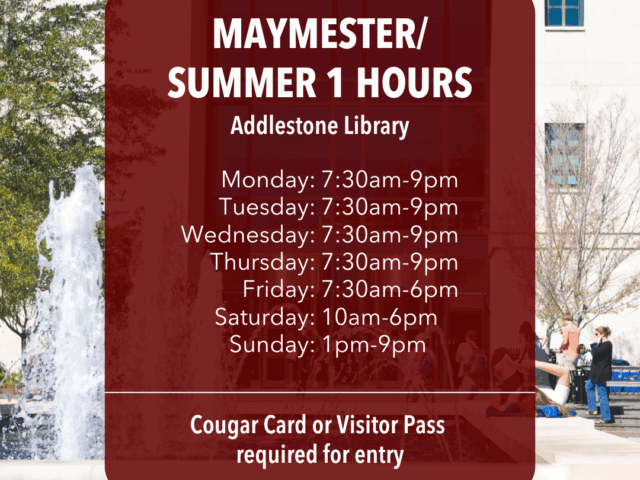 MAYMESTER/
SUMMER 1 HOURS

Addlestone Library

Monday: 7:30am-9pm
Tuesday: 7:30am-9pm
Wednesday: 7:30am-9pm
Thursday: 7:30am-9pm
Friday: 7:30am-6pm
Saturday: 10am-6pm
Sunday: 1pm-9pm

Cougar Card or Visitor Pass required for entry